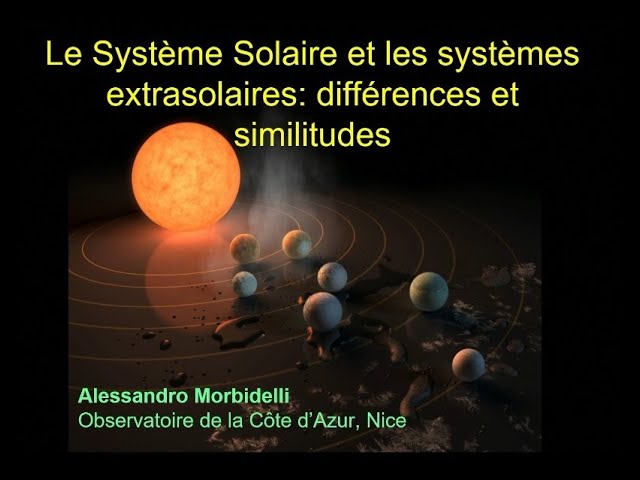 Le Système Solaire et les systèmes extrasolaires: différences et similitudes

Alessandro Morbidelli
Observatoire de la Côte d'Azur, Nice